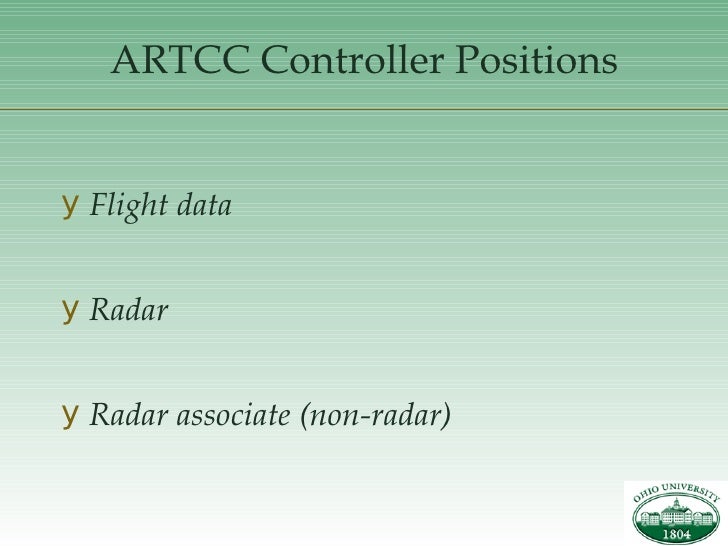 ARTCC Controller Positions

y Flight data

y Radar

y Radar associate (non-radar)

OHIO UNIVERSITY
1804